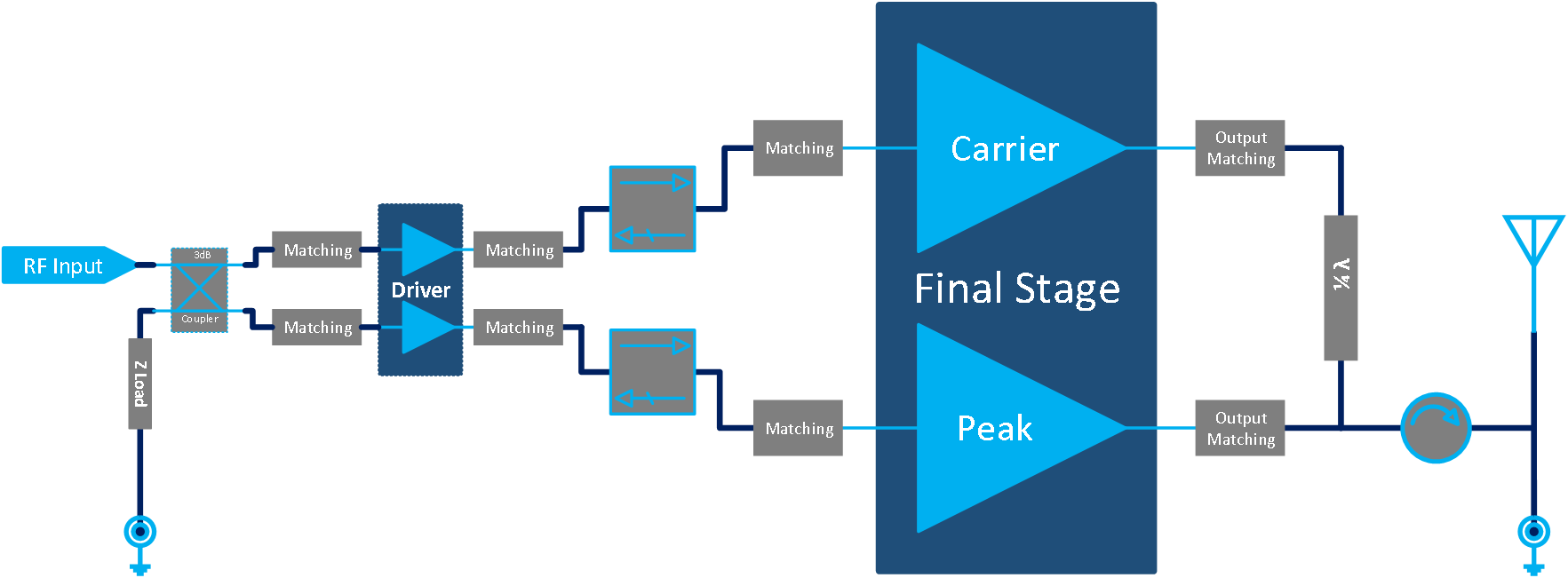 RF Input

3dB

Coupler

Z Load

Matching

Matching

Driver

Matching

Matching

Matching

Matching

Carrier

Final Stage

Peak

Output Matching

Output Matching

¼ λ